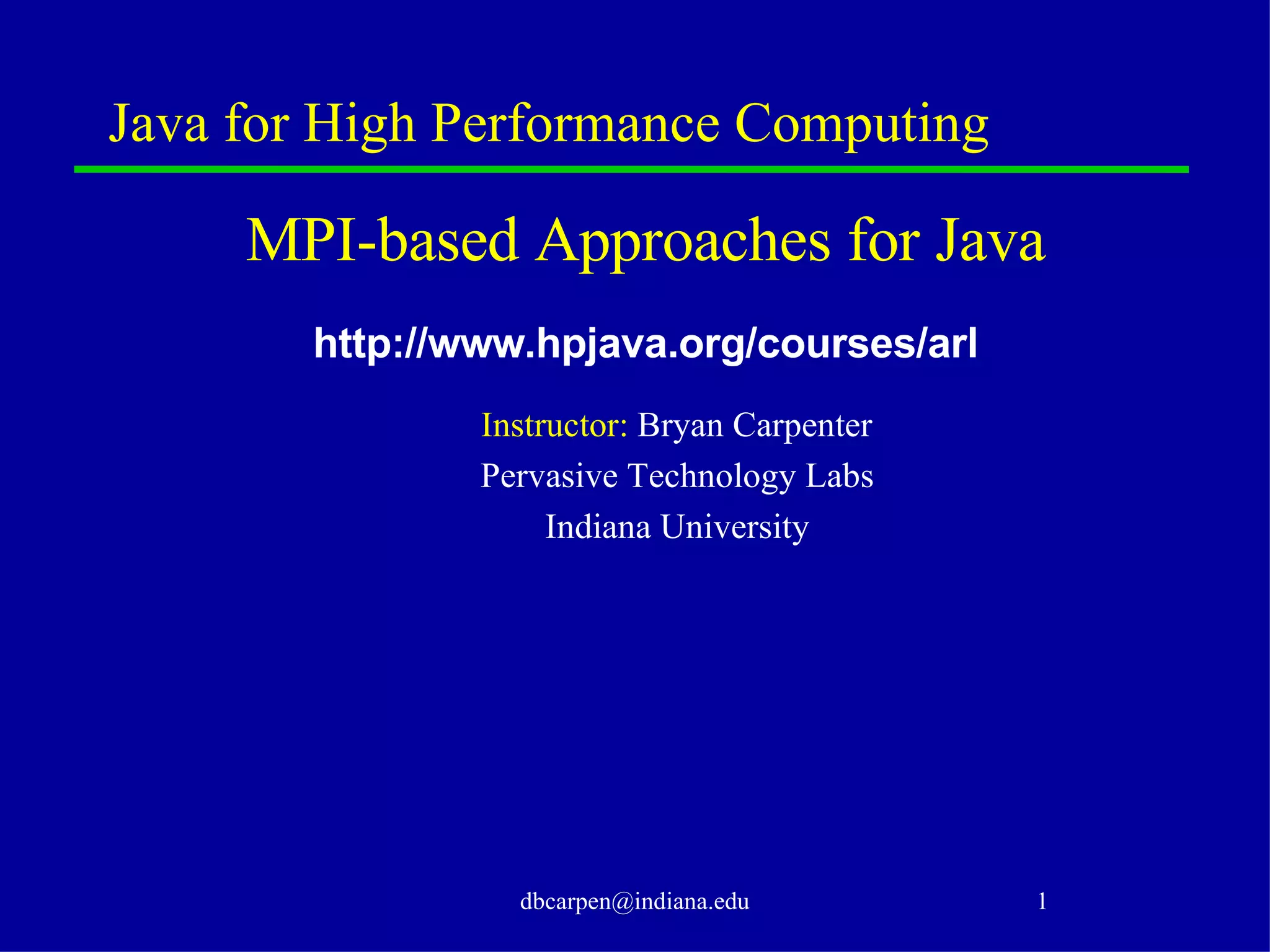 Java for High Performance Computing

MPI-based Approaches for Java

http://www.hpjava.org/courses/arl

Instructor: Bryan Carpenter
Pervasive Technology Labs
Indiana University

dbcarpen@indiana.edu

1